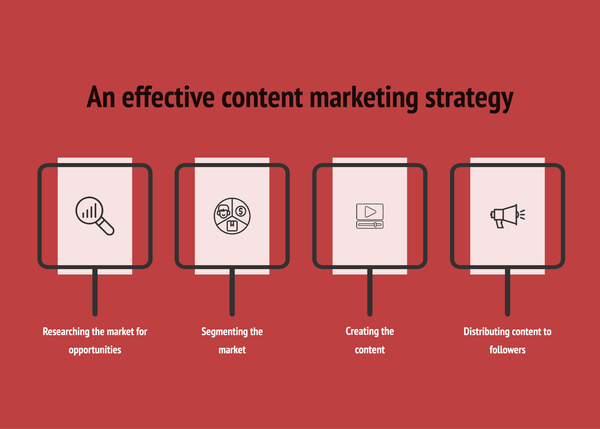 An effective content marketing strategy

Researching the market for opportunities

Segmenting the market

Creating the content

Distributing content to followers